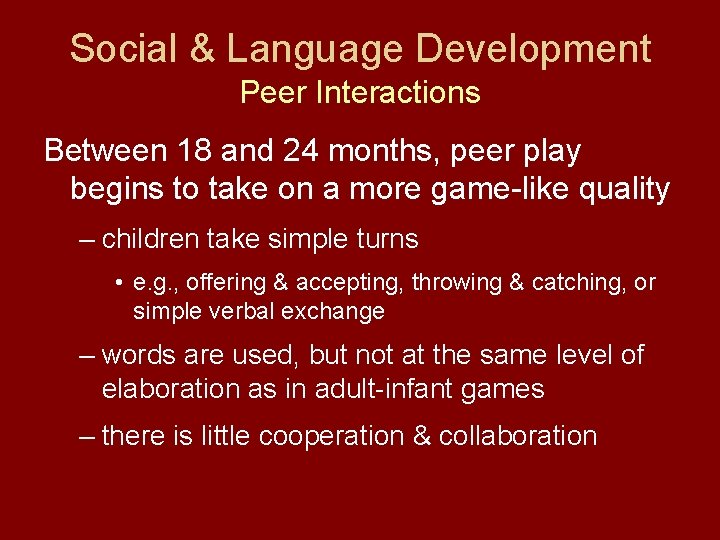 Social & Language Development
Peer Interactions

Between 18 and 24 months, peer play begins to take on a more game-like quality

– children take simple turns

• e.g., offering & accepting, throwing & catching, or simple verbal exchange

– words are used, but not at the same level of elaboration as in adult-infant games

– there is little cooperation & collaboration